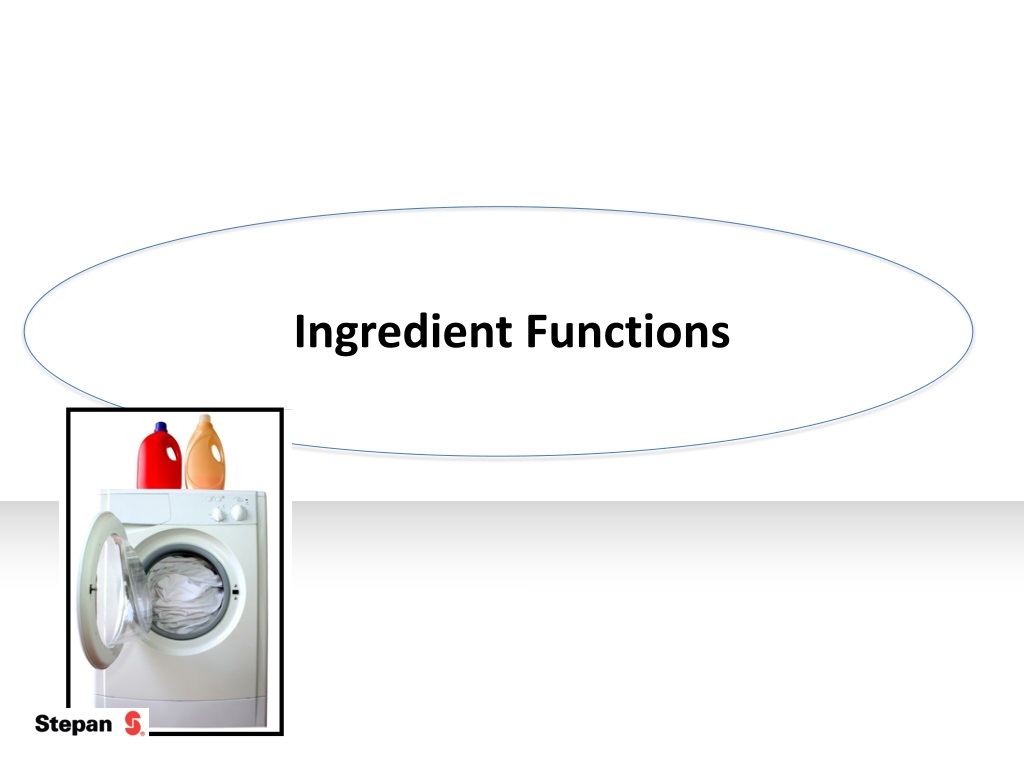 Ingredient Functions

Stepan